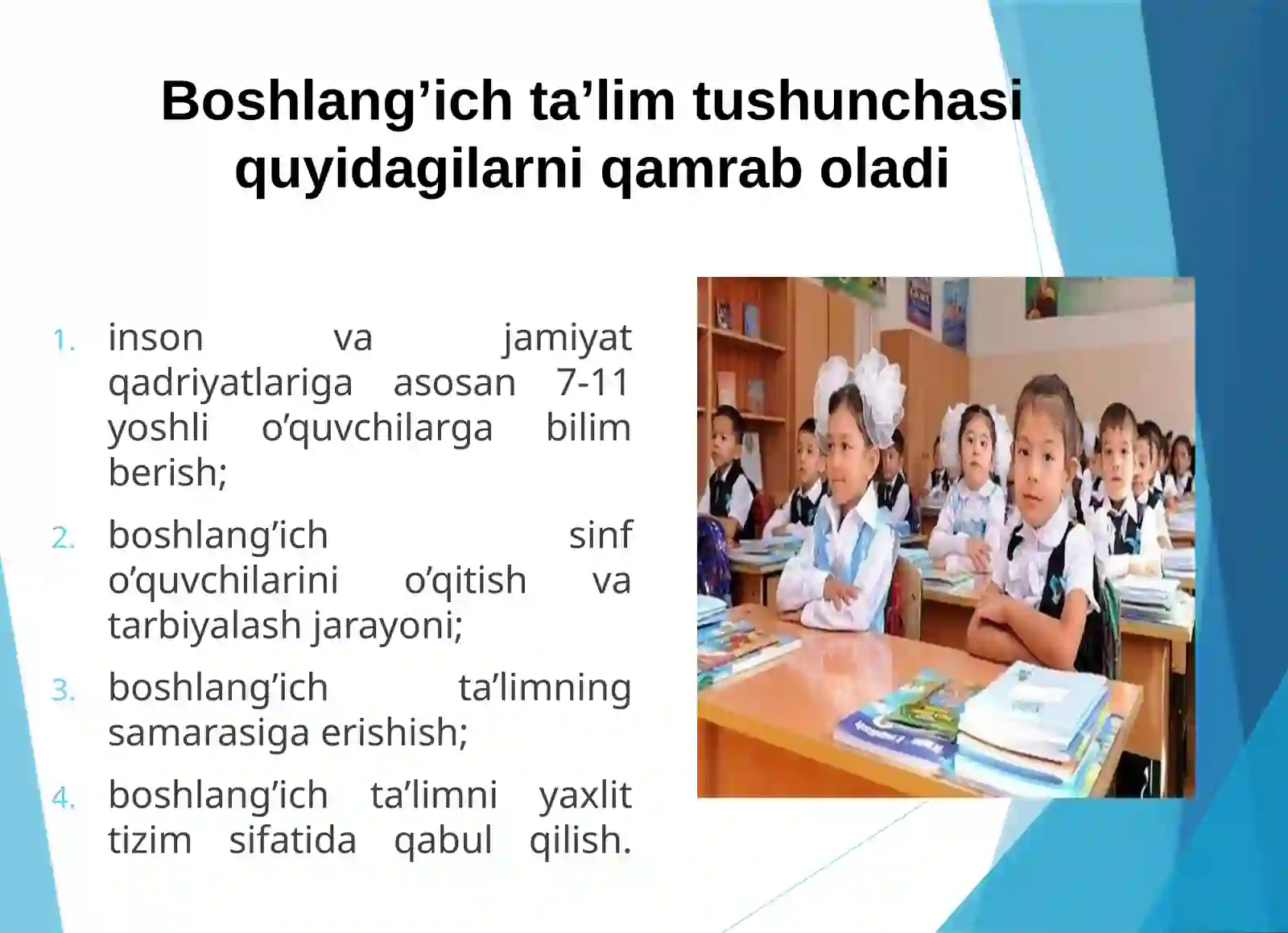 Boshlang’ich ta’lim tushunchasi quyidagilarni qamrab oladi

1. inson va jamiyat qadriyatlariga asosan 7-11 yoshli o’quvchilarga bilim berish;
2. boshlang’ich sinf o’quvchilarini o’qitish va tarbiyalash jarayoni;
3. boshlang’ich ta’limning samarasiga erishish;
4. boshlang’ich ta’limni yaxlit tizim sifatida qabul qilish.